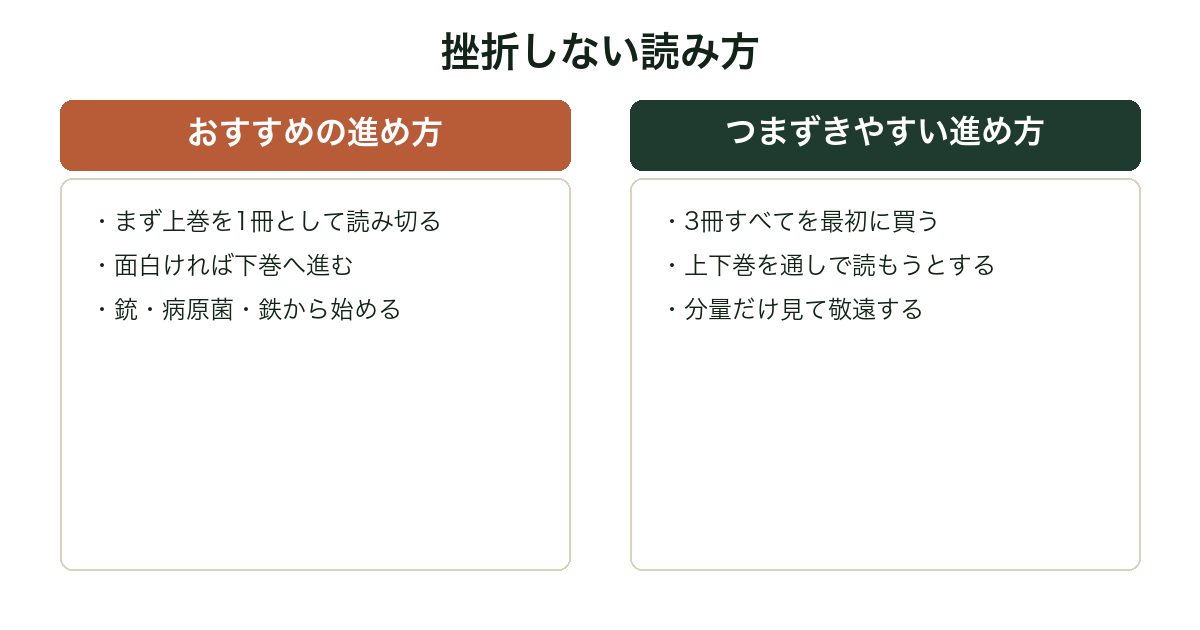 挫折しない読み方

おすすめの進め方

・まず上巻を1冊として読み切る
・面白ければ下巻へ進む
・銃・病原菌・鉄から始める

つまずきやすい進め方

・3冊すべてを最初に買う
・上下巻を通しで読もうとする
・分量だけ見て敬遠する